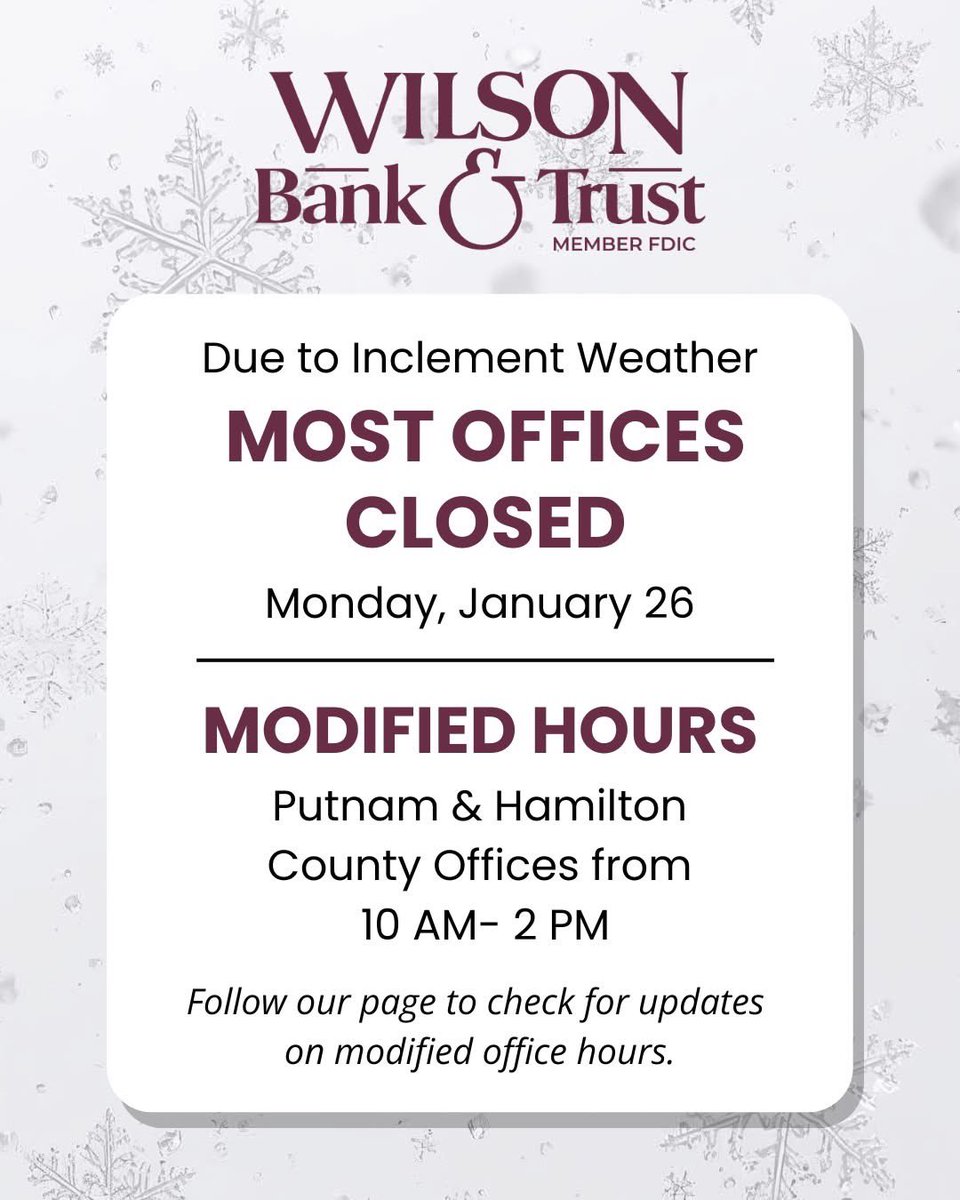 WILSON
Bank & Trust
MEMBER FDIC

Due to Inclement Weather

MOST OFFICES CLOSED

Monday, January 26

MODIFIED HOURS

Putnam & Hamilton County Offices from 10 AM- 2 PM

Follow our page to check for updates on modified office hours.